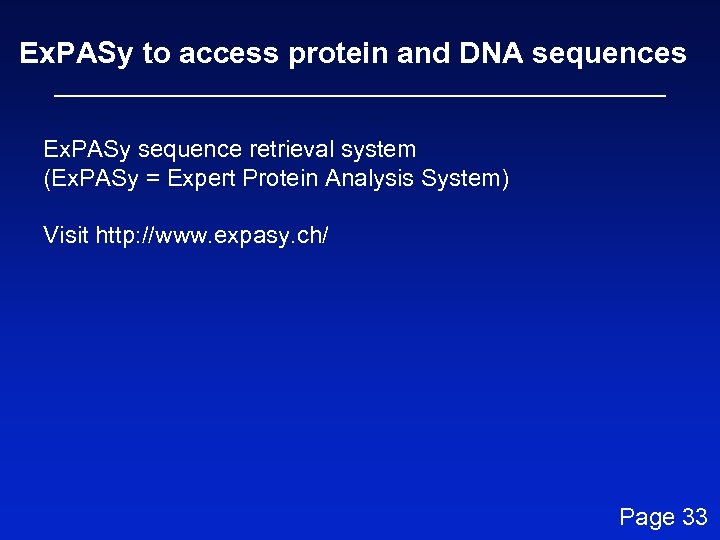 ExPASy to access protein and DNA sequences

ExPASy sequence retrieval system
(ExPASy = Expert Protein Analysis System)

Visit http://www.expasy.ch/

Page 33